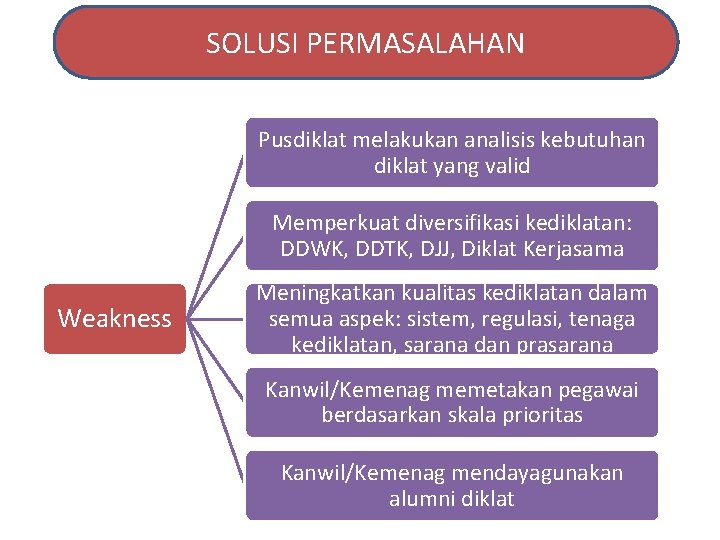 SOLUSI PERMASALAHAN

Weakness

Pusdiklat melakukan analisis kebutuhan diklat yang valid

Memperkuat diversifikasi kediklatan: DDWK, DDTK, DJJ, Diklat Kerjasama

Meningkatkan kualitas kediklatan dalam semua aspek: sistem, regulasi, tenaga kediklatan, sarana dan prasarana

Kanwil/Kemenag memetakan pegawai berdasarkan skala prioritas

Kanwil/Kemenag mendayagunakan alumni diklat